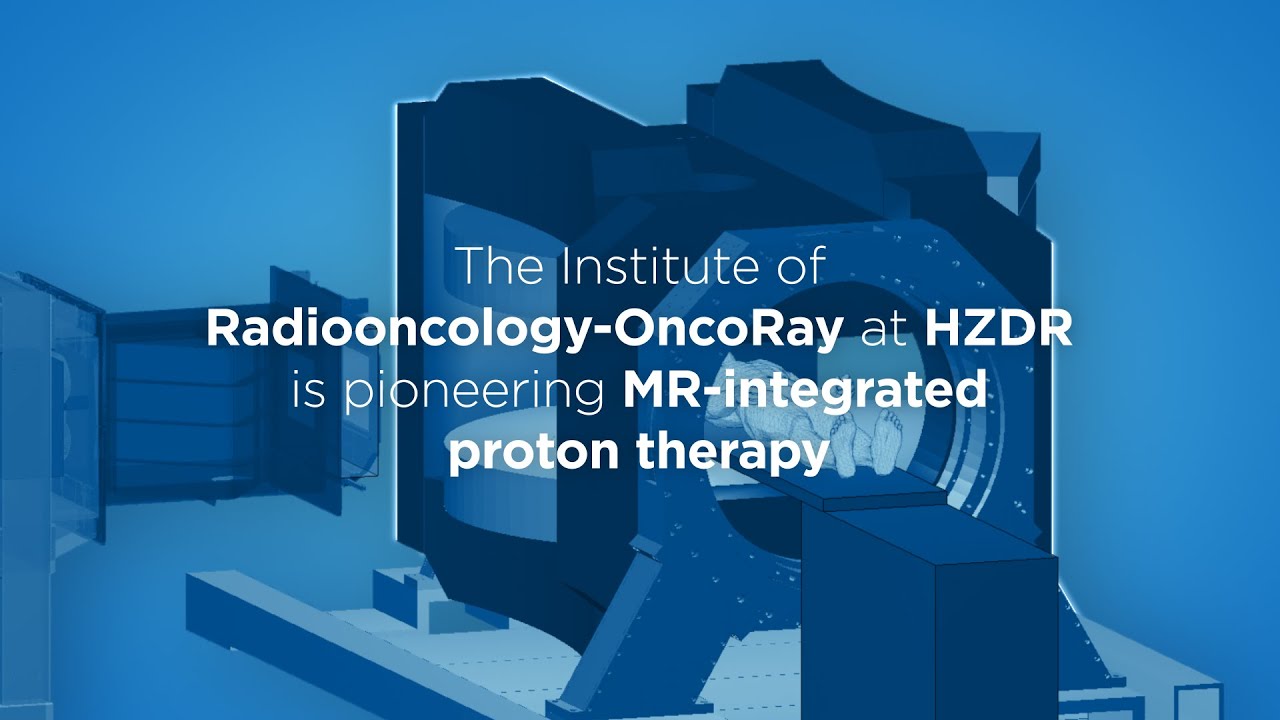 The Institute of Radiooncology-OncoRay at HZDR is pioneering MR-integrated proton therapy